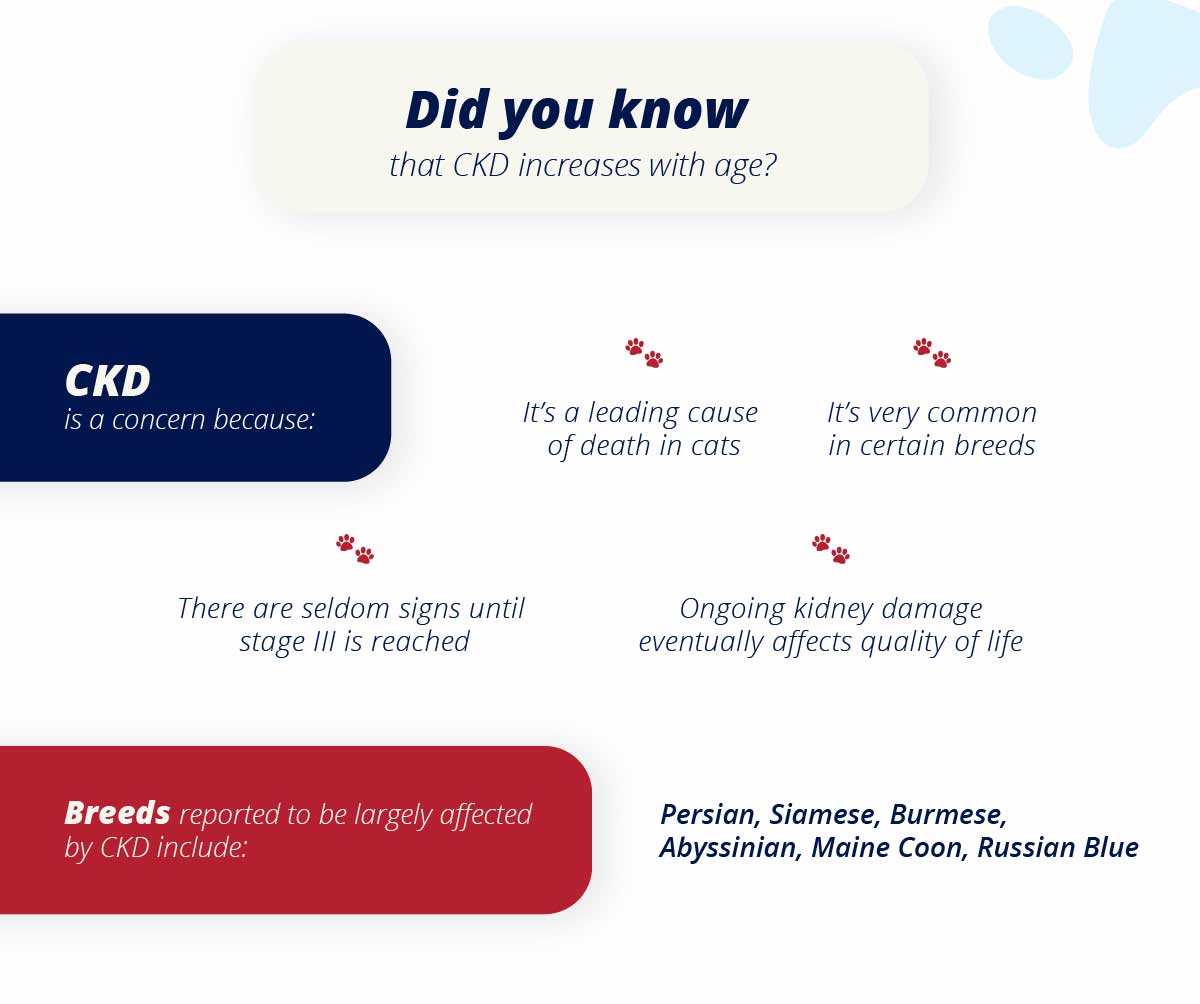 Did you know
that CKD increases with age?

CKD
is a concern because:

It's a leading cause of death in cats

It's very common in certain breeds

There are seldom signs until stage III is reached

Ongoing kidney damage eventually affects quality of life

Breeds reported to be largely affected by CKD include:

Persian, Siamese, Burmese, Abyssinian, Maine Coon, Russian Blue